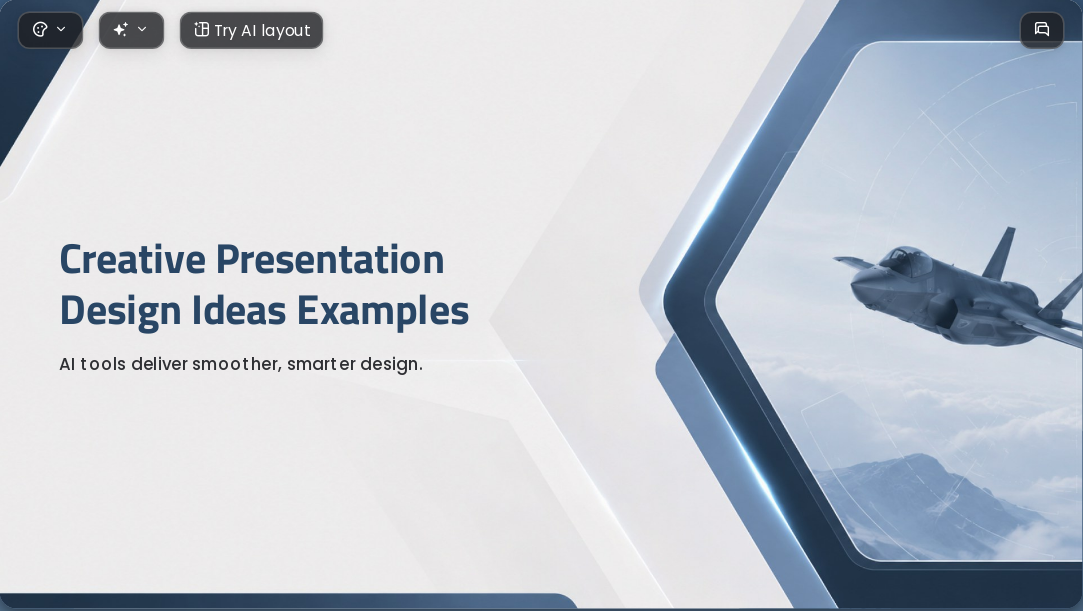 Try AI layout

Creative Presentation Design Ideas Examples

AI tools deliver smoother, smarter design.